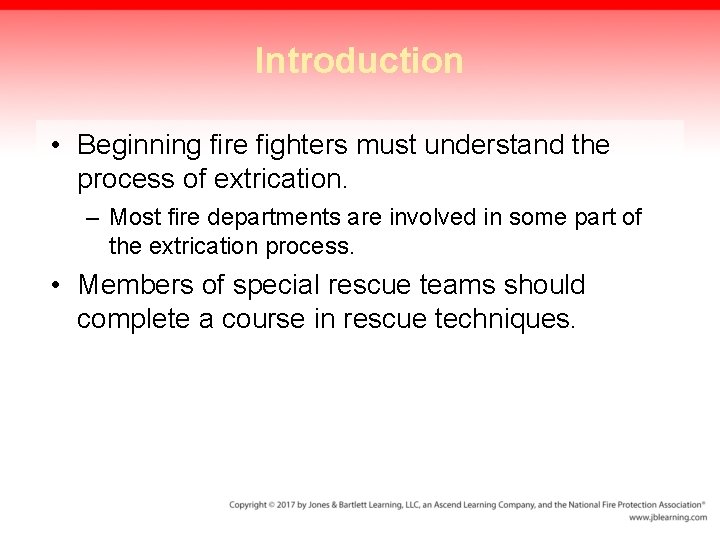 Introduction

• Beginning fire fighters must understand the process of extrication.

– Most fire departments are involved in some part of the extrication process.

• Members of special rescue teams should complete a course in rescue techniques.

Copyright © 2017 by Jones & Bartlett Learning, LLC, an Ascend Learning Company, and the National Fire Protection Association®
www.jblearning.com